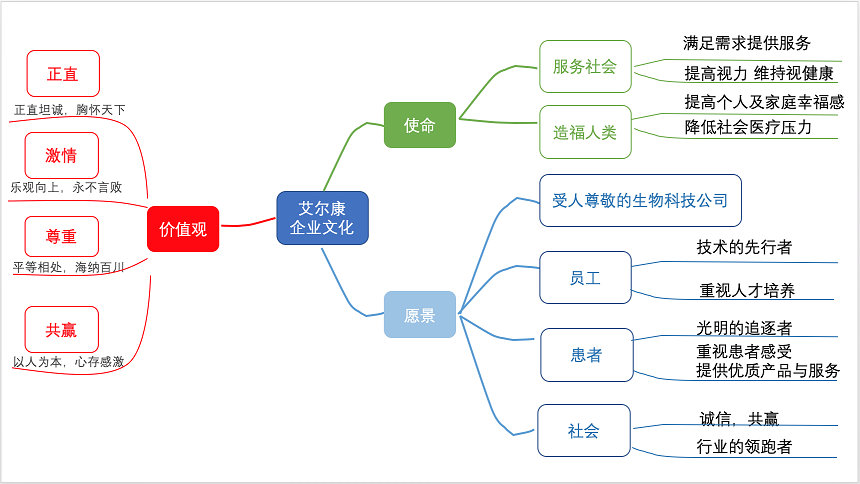 艾尔康
企业文化

价值观

正直
正直坦诚，胸怀天下

激情
乐观向上，永不言败

尊重
平等相处，海纳百川

共赢
以人为本，心存感激

使命

服务社会
满足需求提供服务
提高视力 维持视健康

造福人类
提高个人及家庭幸福感
降低社会医疗压力

愿景

受人尊敬的生物科技公司

员工
技术的先行者
重视人才培养

患者
光明的追逐者
重视患者感受
提供优质产品与服务

社会
诚信，共赢
行业的领跑者